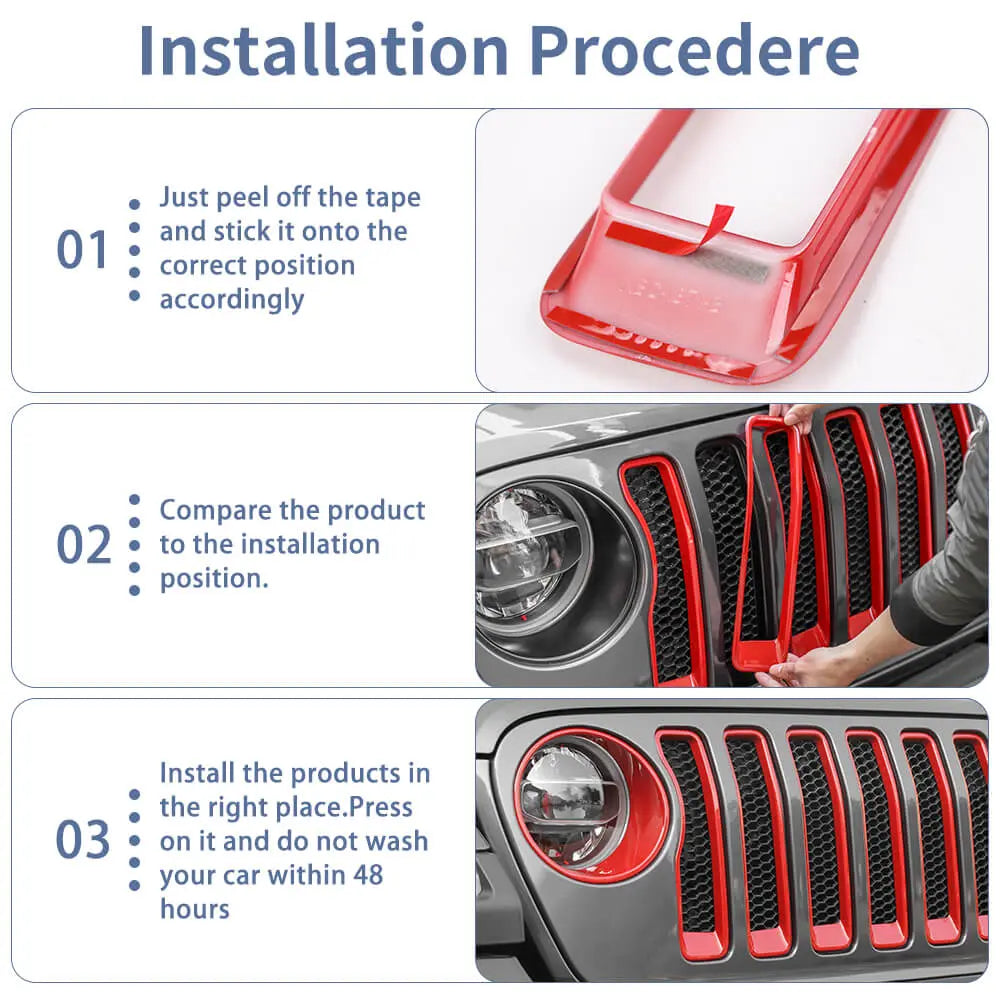 Installation Procedere

01

Just peel off the tape and stick it onto the correct position accordingly

02

Compare the product to the installation position.

03

Install the products in the right place.Press on it and do not wash your car within 48 hours